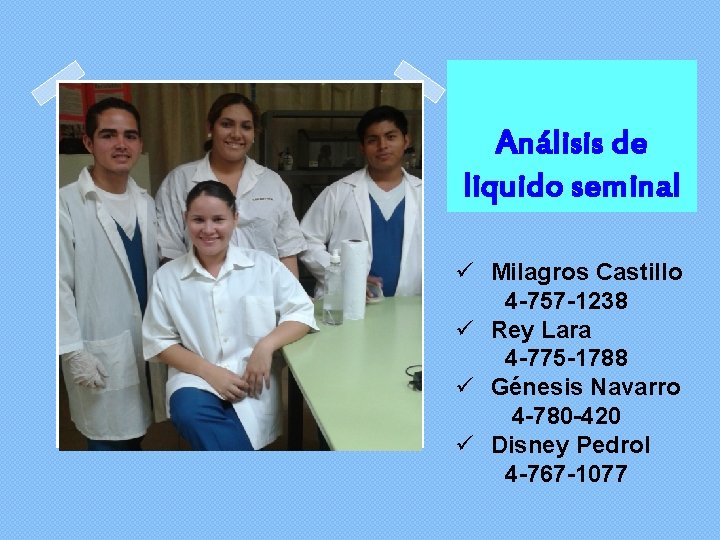 Análisis de liquido seminal

✓ Milagros Castillo
4-757-1238
✓ Rey Lara
4-775-1788
✓ Génesis Navarro
4-780-420
✓ Disney Pedrol
4-767-1077